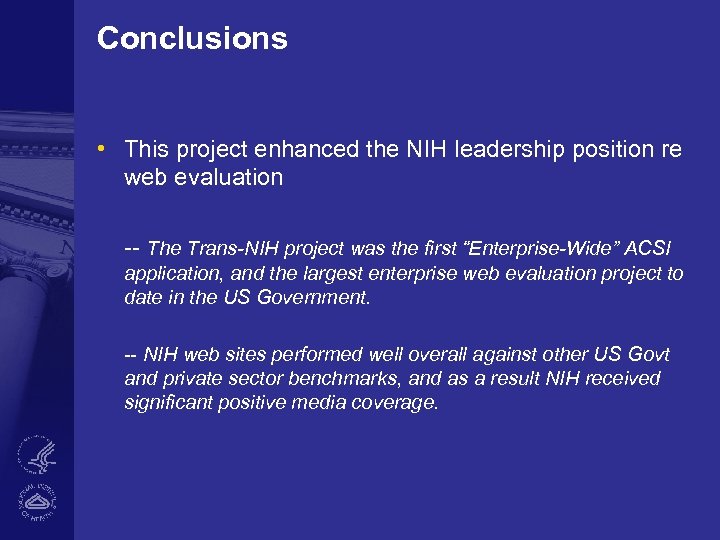 Conclusions

• This project enhanced the NIH leadership position re web evaluation

-- The Trans-NIH project was the first "Enterprise-Wide" ACSI application, and the largest enterprise web evaluation project to date in the US Government.

-- NIH web sites performed well overall against other US Govt and private sector benchmarks, and as a result NIH received significant positive media coverage.